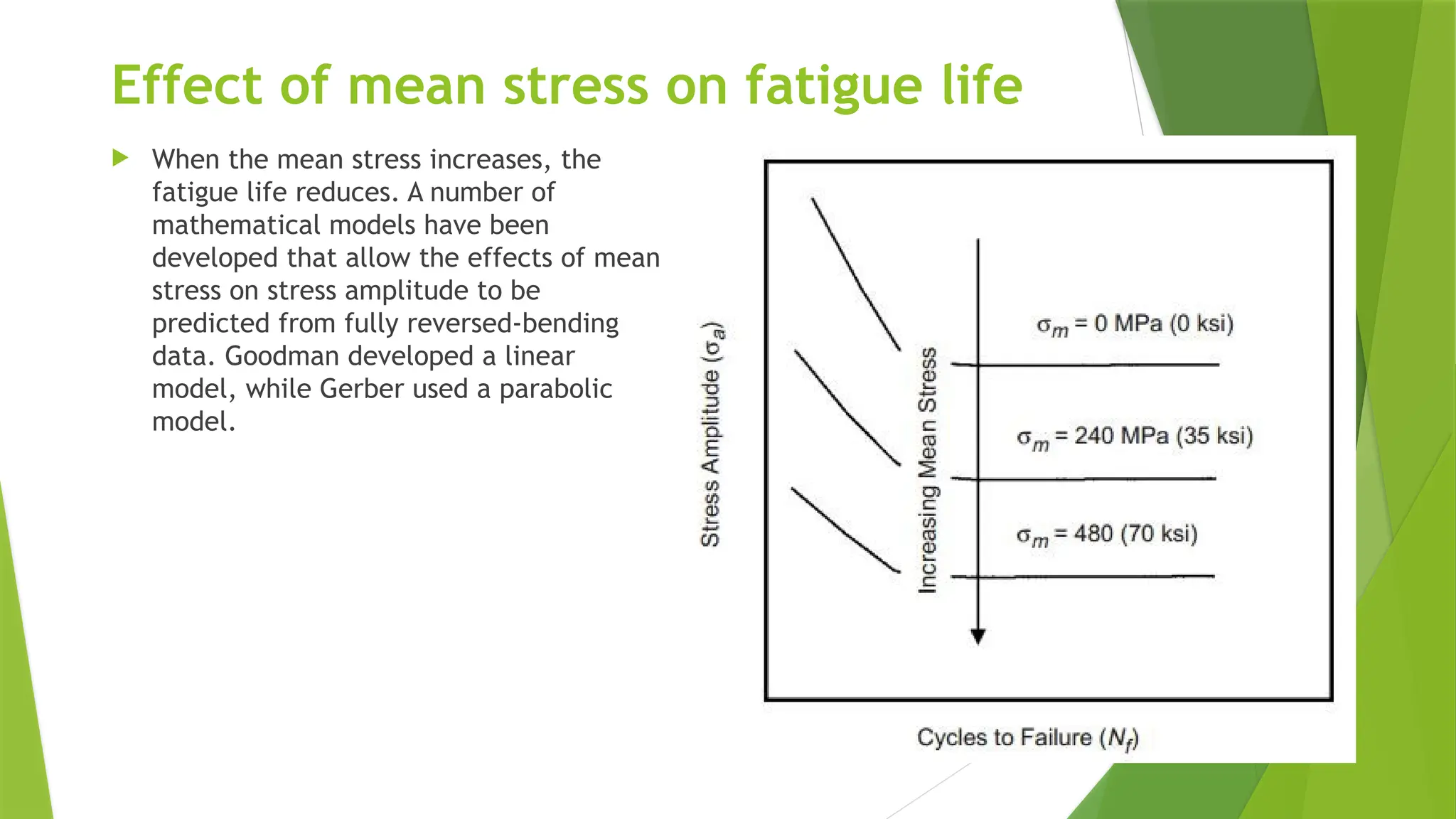 Effect of mean stress on fatigue life

When the mean stress increases, the fatigue life reduces. A number of mathematical models have been developed that allow the effects of mean stress on stress amplitude to be predicted from fully reversed-bending data. Goodman developed a linear model, while Gerber used a parabolic model.

Stress Amplitude ($\sigma_a$)

Increasing Mean Stress

$\sigma_m$ = 0 MPa (0 ksi)

$\sigma_m$ = 240 MPa (35 ksi)

$\sigma_m$ = 480 (70 ksi)

Cycles to Failure ($N_f$)